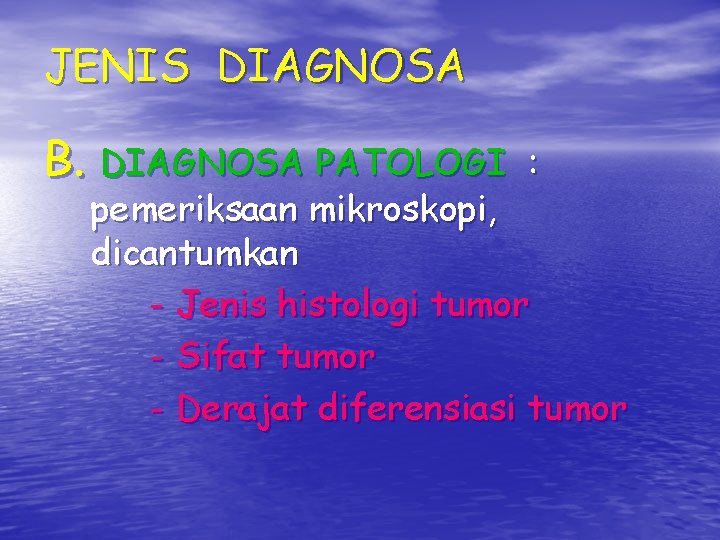 JENIS DIAGNOSA

B. DIAGNOSA PATOLOGI :

pemeriksaan mikroskopi, dicantumkan

- Jenis histologi tumor
- Sifat tumor
- Derajat diferensiasi tumor